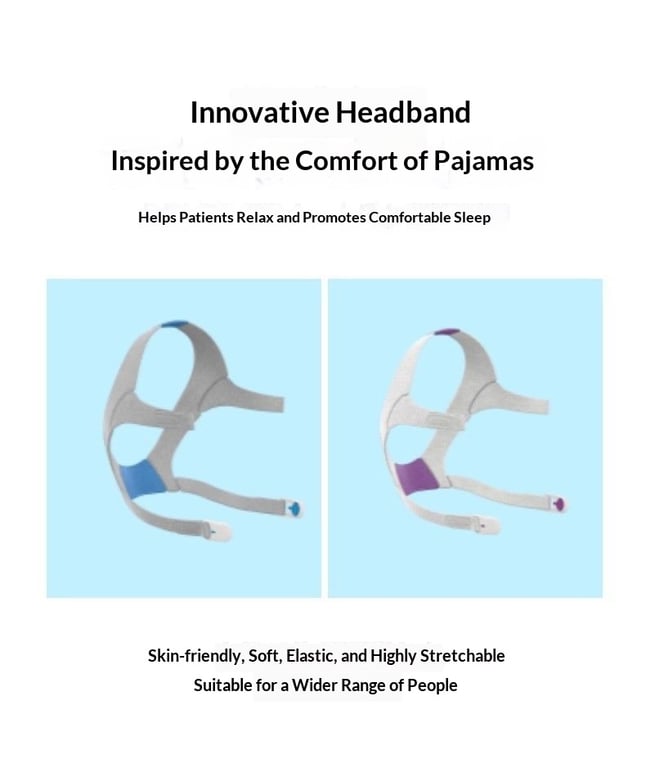 Innovative Headband
Inspired by the Comfort of Pajamas

Helps Patients Relax and Promotes Comfortable Sleep

Skin-friendly, Soft, Elastic, and Highly Stretchable
Suitable for a Wider Range of People